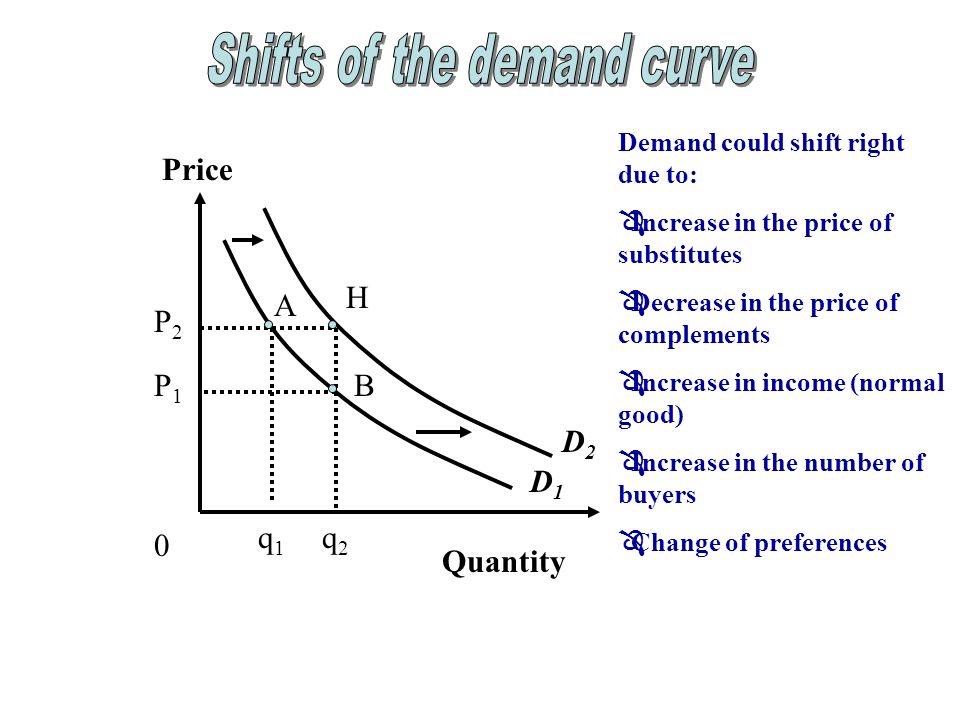 Shifts of the demand curve

Price

$P_2$

$P_1$

A

H

B

$D_2$

$D_1$

0

$q_1$

$q_2$

Quantity

Demand could shift right due to:

Increase in the price of substitutes

Decrease in the price of complements

Increase in income (normal good)

Increase in the number of buyers

Change of preferences